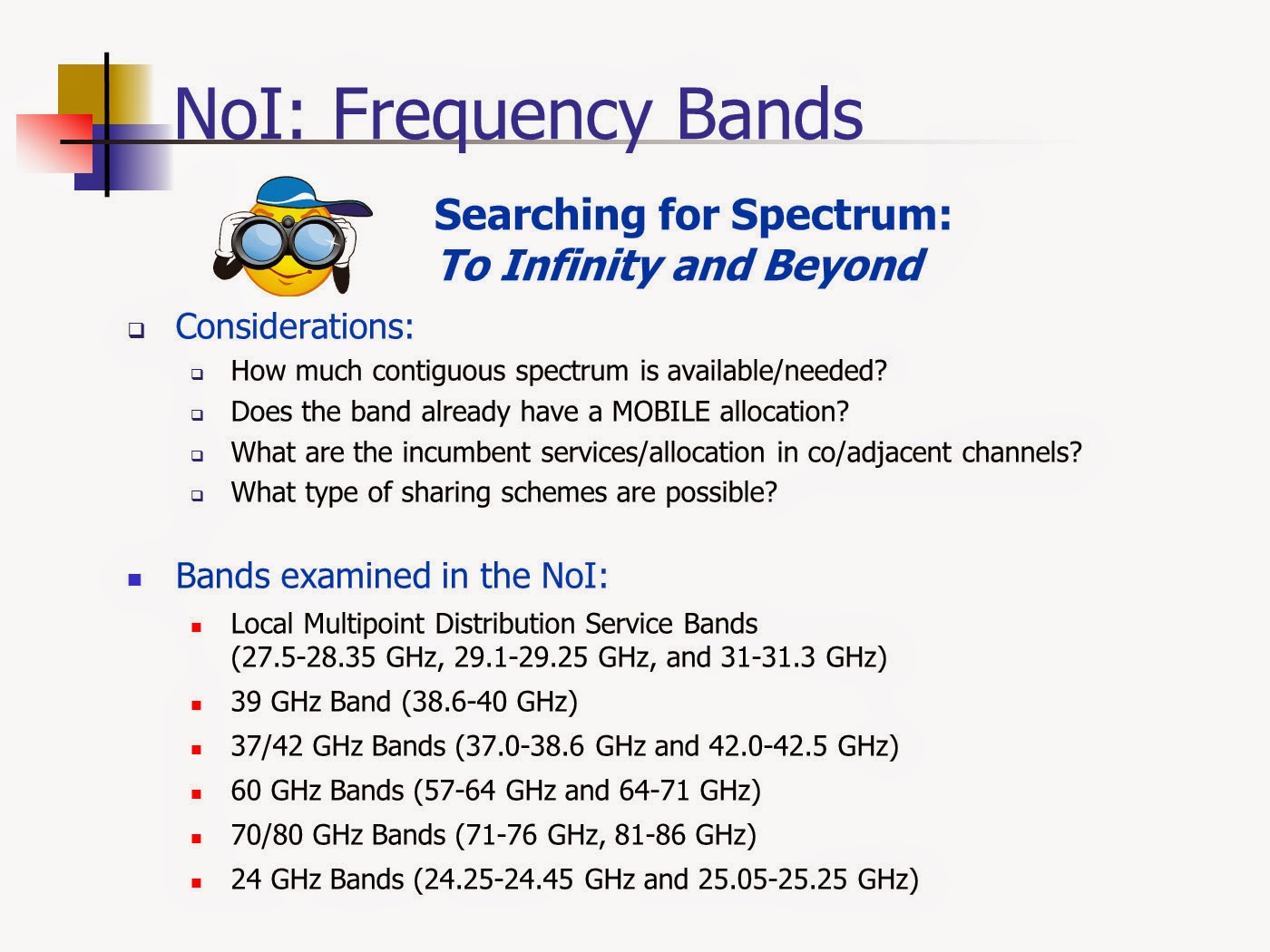 NoI: Frequency Bands

Searching for Spectrum:
To Infinity and Beyond

Considerations:

How much contiguous spectrum is available/needed?

Does the band already have a MOBILE allocation?

What are the incumbent services/allocation in co/adjacent channels?

What type of sharing schemes are possible?

Bands examined in the NoI:

Local Multipoint Distribution Service Bands (27.5-28.35 GHz, 29.1-29.25 GHz, and 31-31.3 GHz)

39 GHz Band (38.6-40 GHz)

37/42 GHz Bands (37.0-38.6 GHz and 42.0-42.5 GHz)

60 GHz Bands (57-64 GHz and 64-71 GHz)

70/80 GHz Bands (71-76 GHz, 81-86 GHz)

24 GHz Bands (24.25-24.45 GHz and 25.05-25.25 GHz)